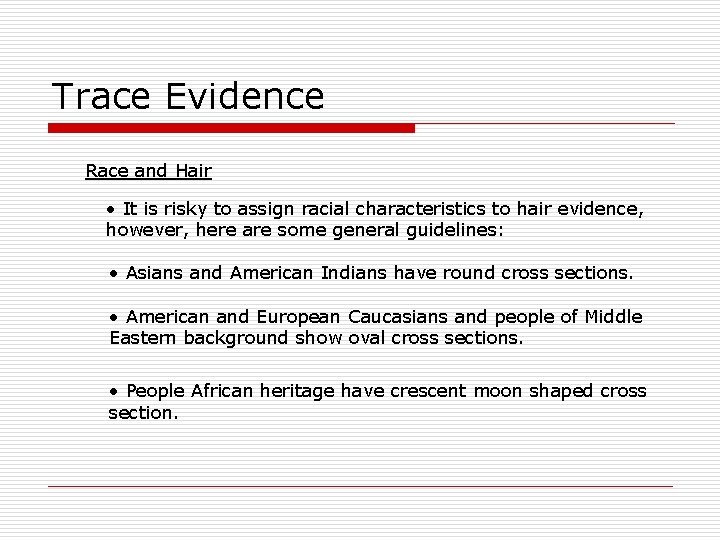 Trace Evidence

Race and Hair

• It is risky to assign racial characteristics to hair evidence, however, here are some general guidelines:

• Asians and American Indians have round cross sections.

• American and European Caucasians and people of Middle Eastern background show oval cross sections.

• People African heritage have crescent moon shaped cross section.